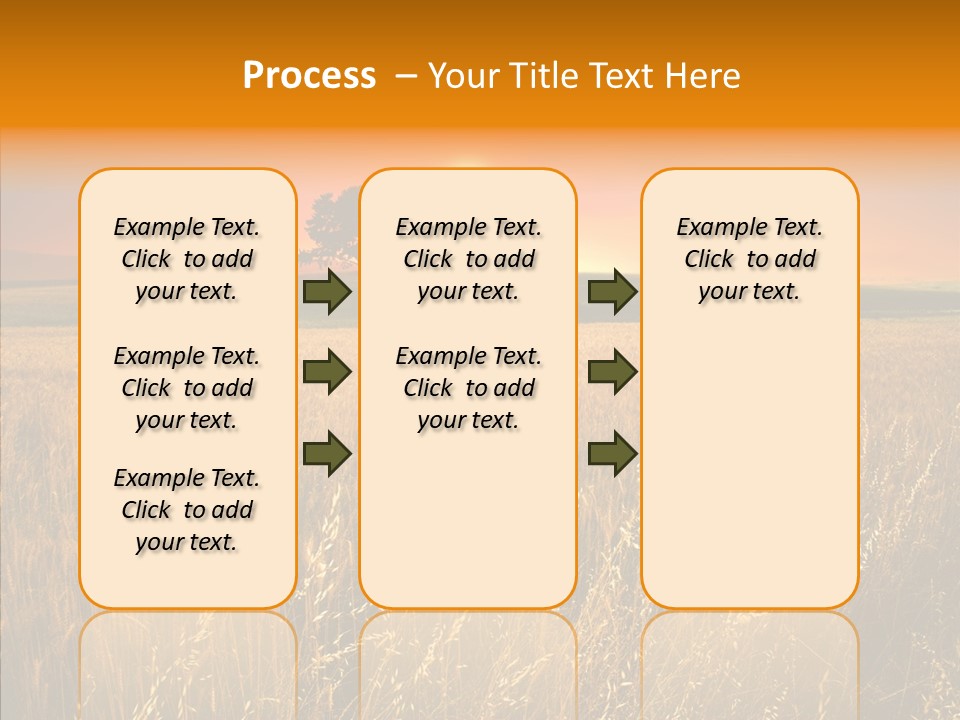 Process – Your Title Text Here

Example Text. Click to add your text.

Example Text. Click to add your text.

Example Text. Click to add your text.

Example Text. Click to add your text.

Example Text. Click to add your text.

Example Text. Click to add your text.